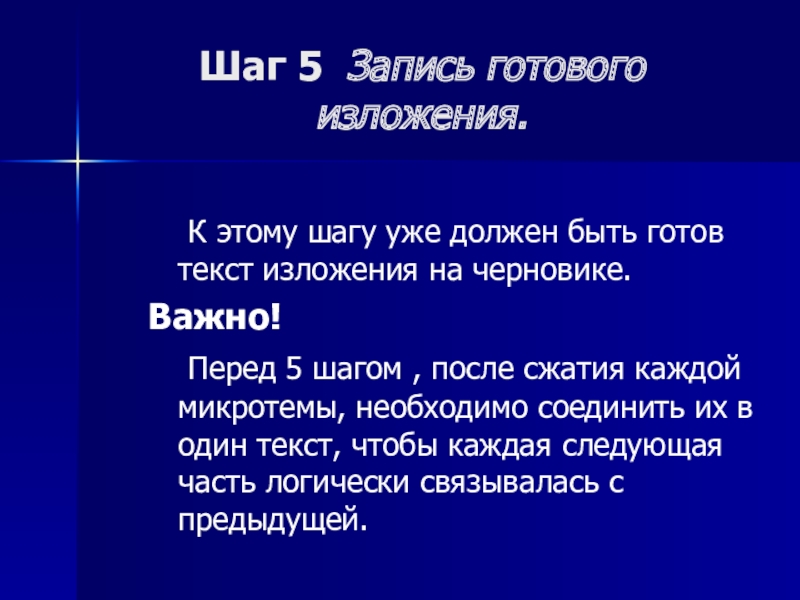 Шаг 5 Запись готового изложения.

К этому шагу уже должен быть готов текст изложения на черновике.

Важно!

Перед 5 шагом , после сжатия каждой микротемы, необходимо соединить их в один текст, чтобы каждая следующая часть логически связывалась с предыдущей.